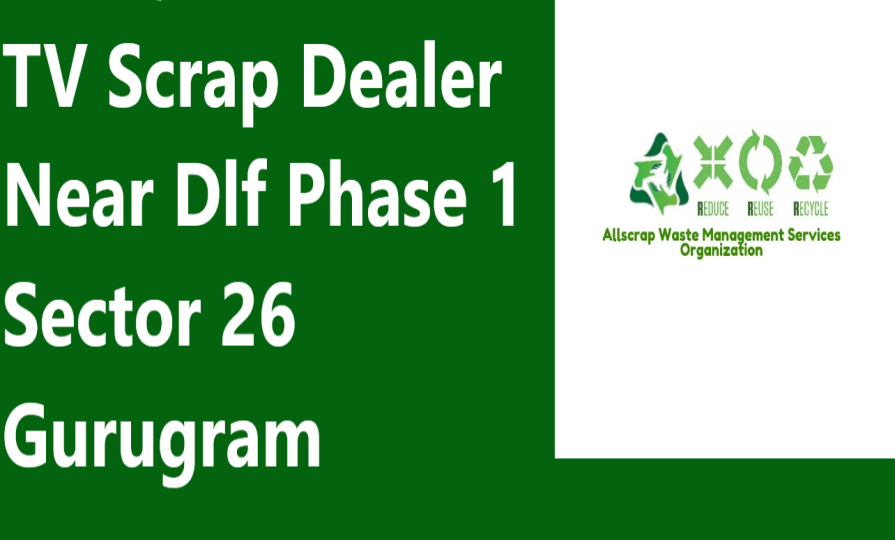 TV Scrap Dealer Near Dlf Phase 1 Sector 26 Gurugram

REDUCE REUSE RECYCLE
Allscrap Waste Management Services Organization